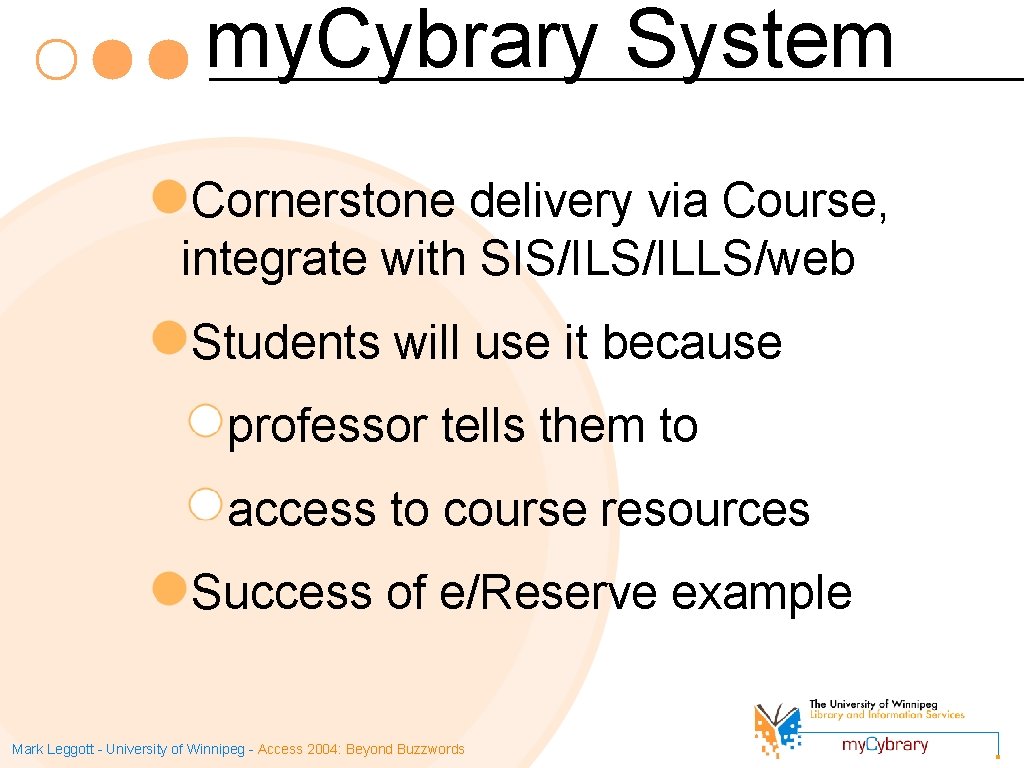 my.Cybrary System

Cornerstone delivery via Course, integrate with SIS/ILS/ILLS/web

Students will use it because

professor tells them to

access to course resources

Success of e/Reserve example

Mark Leggott - University of Winnipeg - Access 2004: Beyond Buzzwords

The University of Winnipeg
Library and Information Services
myCybrary